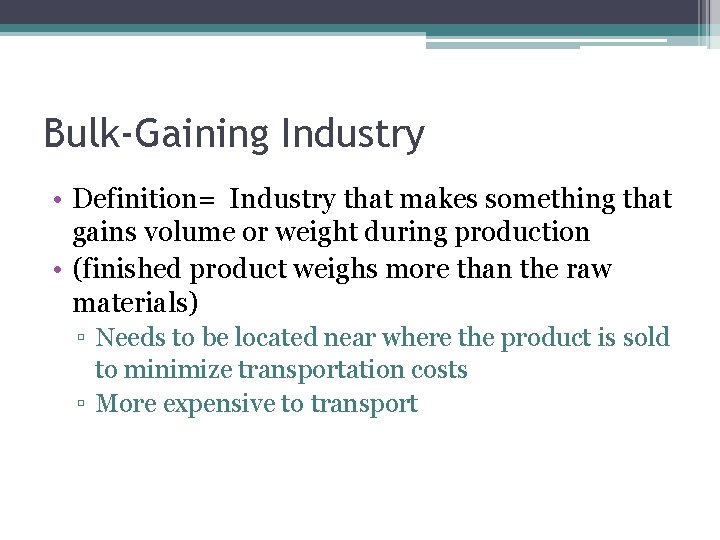 Bulk-Gaining Industry

• Definition= Industry that makes something that gains volume or weight during production
• (finished product weighs more than the raw materials)
▫ Needs to be located near where the product is sold to minimize transportation costs
▫ More expensive to transport